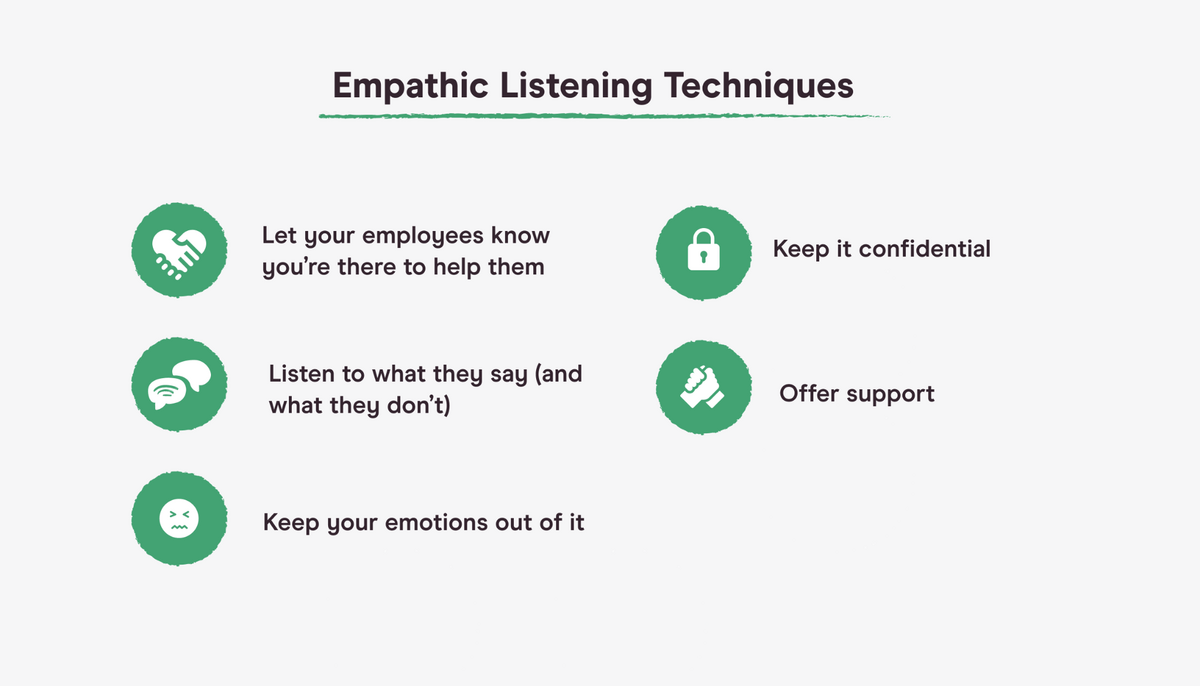 Empathic Listening Techniques

Let your employees know you're there to help them

Listen to what they say (and what they don't)

Keep your emotions out of it

Keep it confidential

Offer support